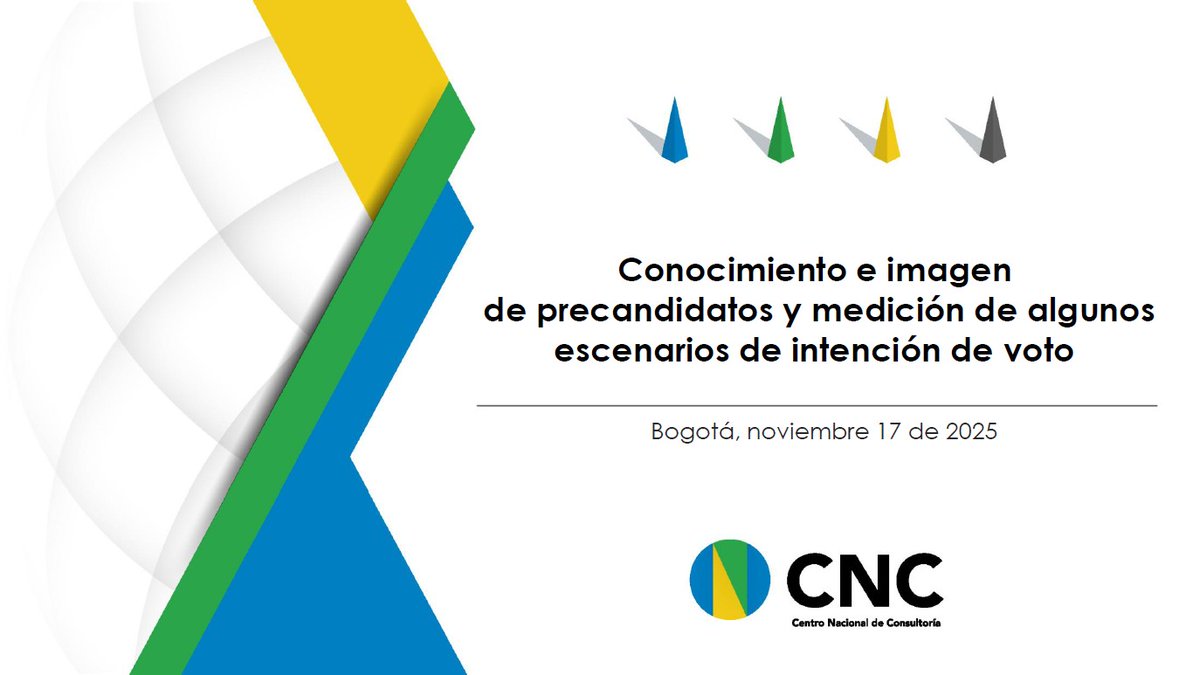 Conocimiento e imagen
de precandidatos y medición de algunos
escenarios de intención de voto

Bogotá, noviembre 17 de 2025

CNC
Centro Nacional de Consultoría